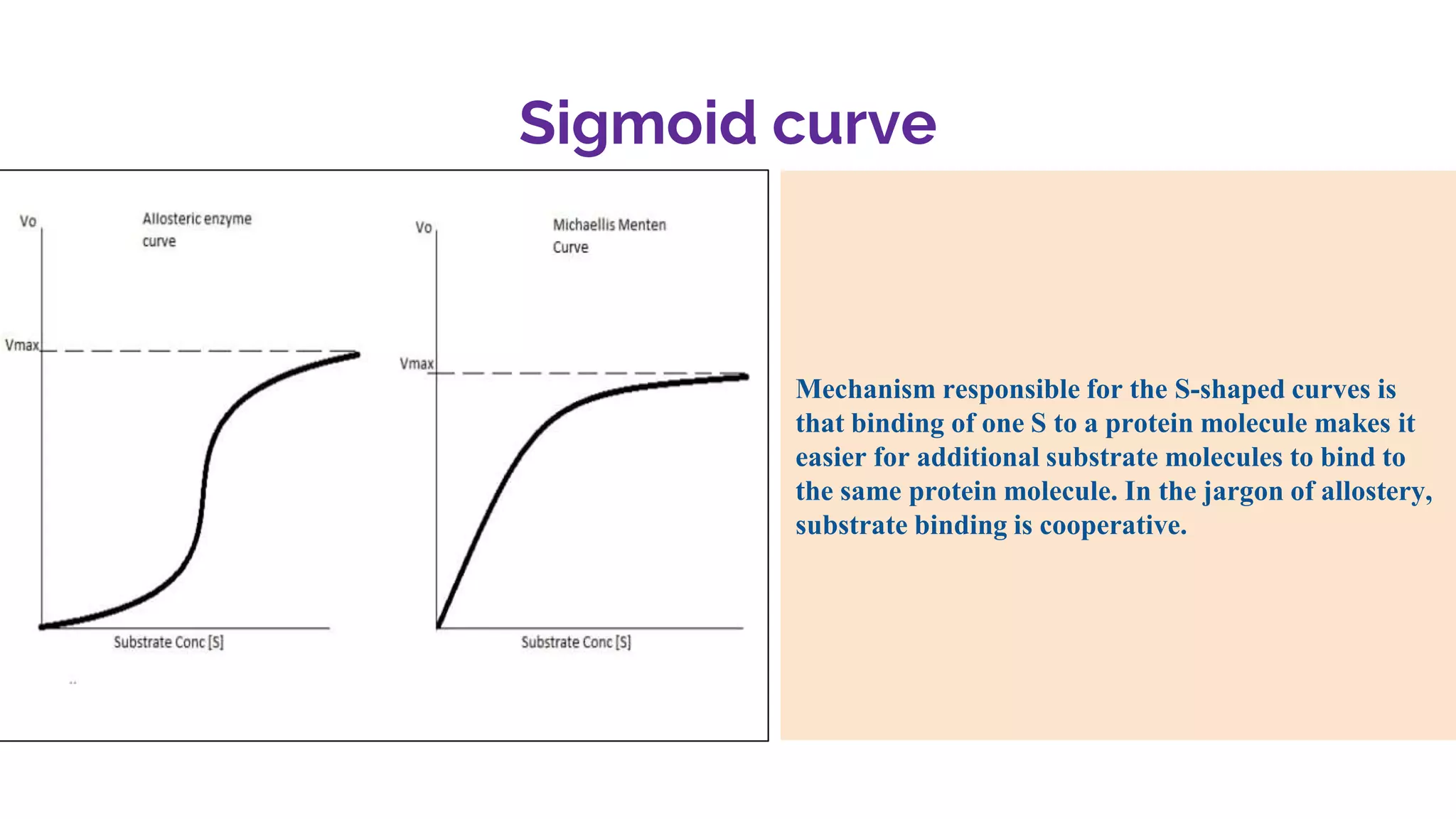 Sigmoid curve

Vo

Allosteric enzyme curve

Vmax

Substrate Conc [S]

Vo

Michaellis Menten Curve

Vmax

Substrate Conc [S]

Mechanism responsible for the S-shaped curves is that binding of one S to a protein molecule makes it easier for additional substrate molecules to bind to the same protein molecule. In the jargon of allostery, substrate binding is cooperative.